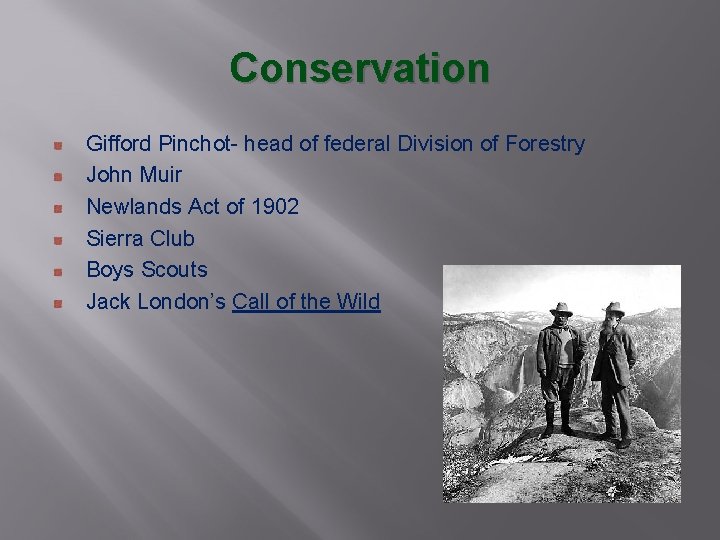 Conservation

Gifford Pinchot- head of federal Division of Forestry
John Muir
Newlands Act of 1902
Sierra Club
Boys Scouts
Jack London's Call of the Wild